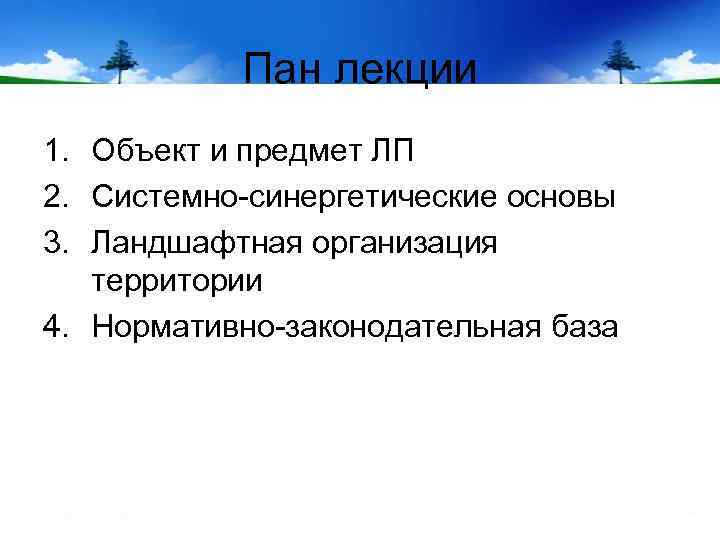 Пан лекции

1. Объект и предмет ЛП
2. Системно-синергетические основы
3. Ландшафтная организация территории
4. Нормативно-законодательная база